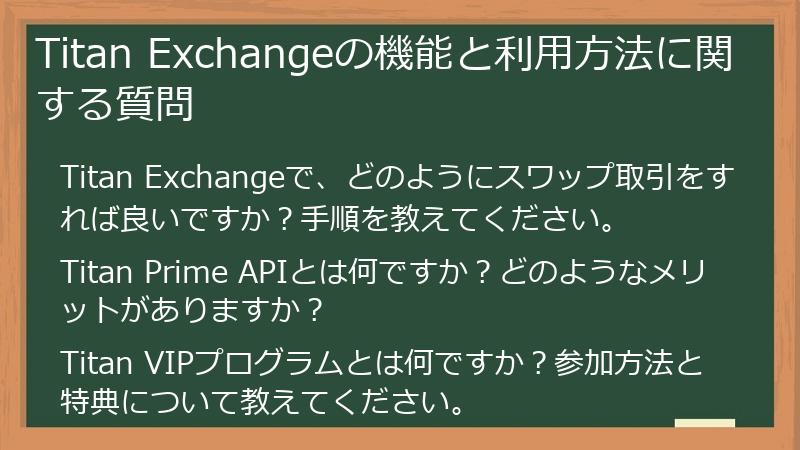 Titan Exchangeの機能と利用方法に関する質問

Titan Exchangeで、どのようにスワップ取引をすれば良いですか？手順を教えてください。

Titan Prime APIとは何ですか？どのようなメリットがありますか？

Titan VIPプログラムとは何ですか？参加方法と特典について教えてください。